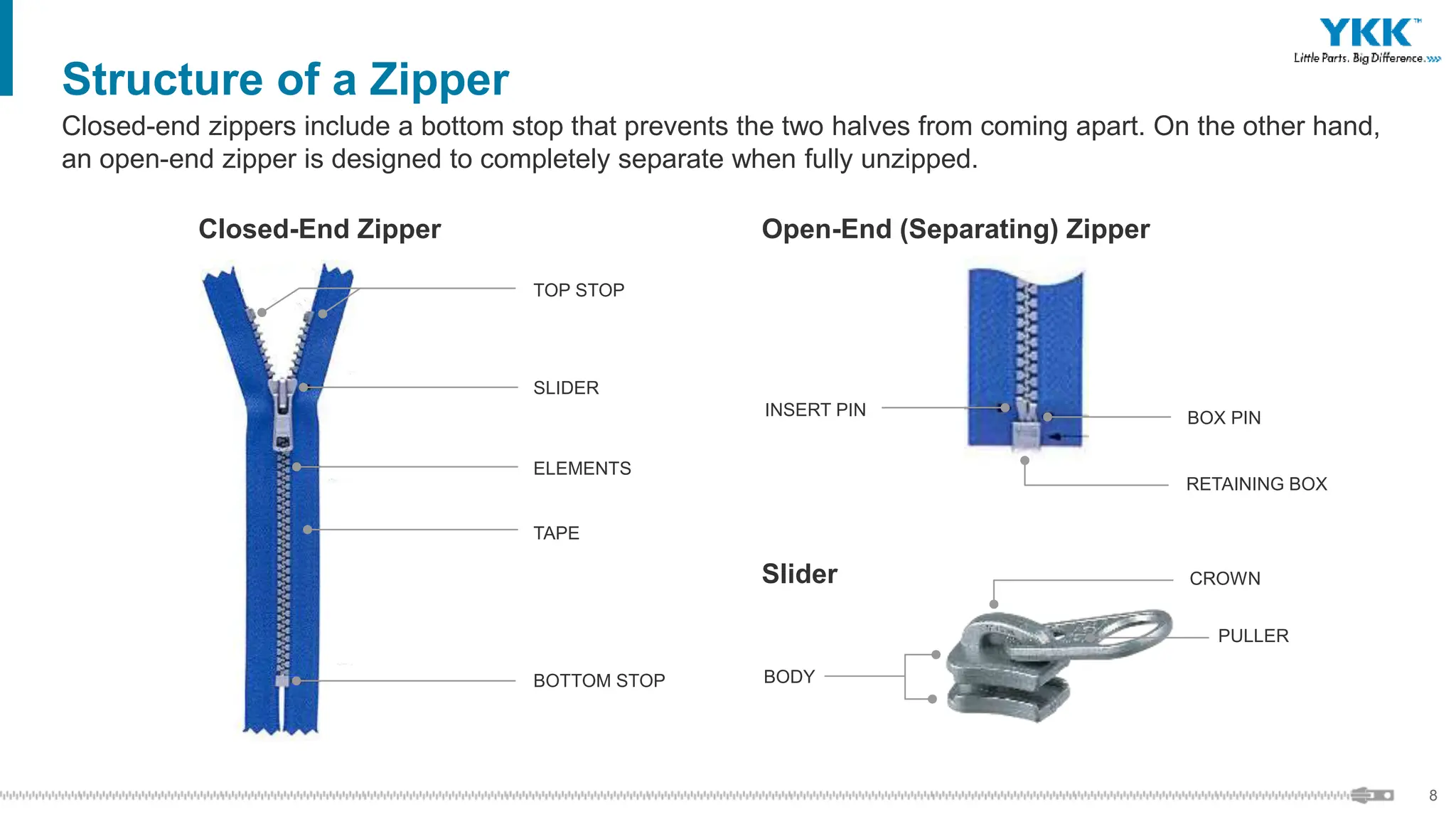 YKK™
Little Parts. Big Difference.

Structure of a Zipper

Closed-end zippers include a bottom stop that prevents the two halves from coming apart. On the other hand, an open-end zipper is designed to completely separate when fully unzipped.

Closed-End Zipper

TOP STOP

SLIDER

ELEMENTS

TAPE

BOTTOM STOP

Open-End (Separating) Zipper

INSERT PIN

BOX PIN

RETAINING BOX

Slider

CROWN

PULLER

BODY

8